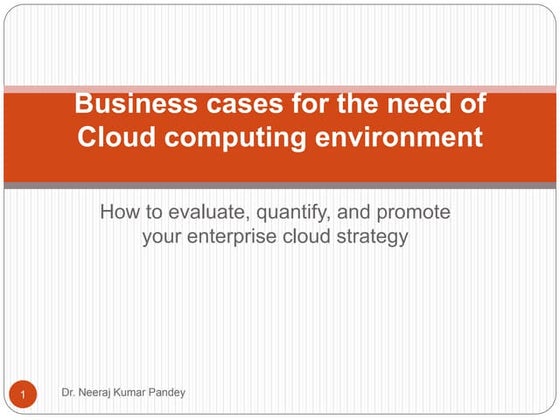 Business cases for the need of Cloud computing environment

How to evaluate, quantify, and promote your enterprise cloud strategy

1

Dr. Neeraj Kumar Pandey